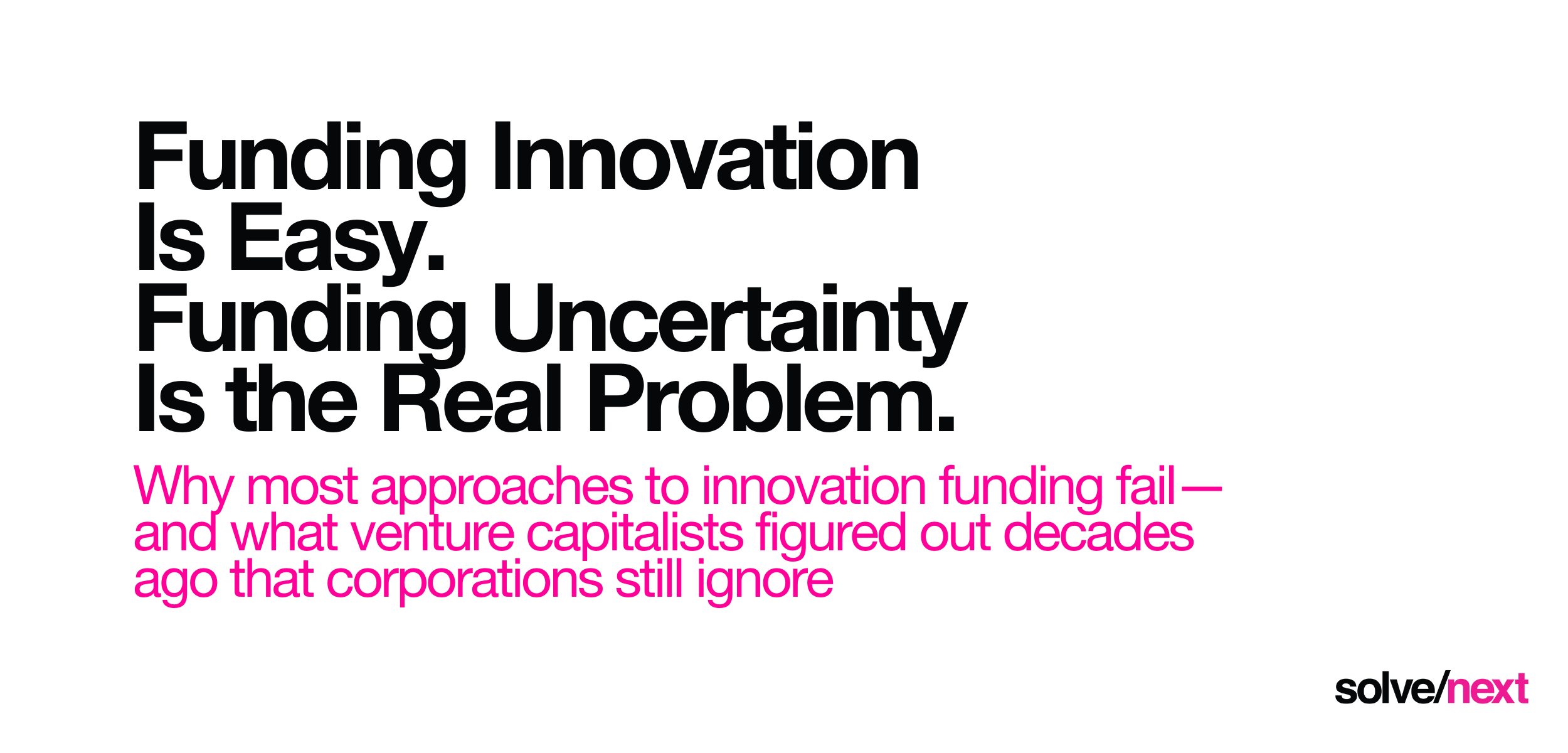 Funding Innovation Is Easy. Funding Uncertainty Is the Real Problem.

Why most approaches to innovation funding fail—and what venture capitalists figured out decades ago that corporations still ignore

solve/next